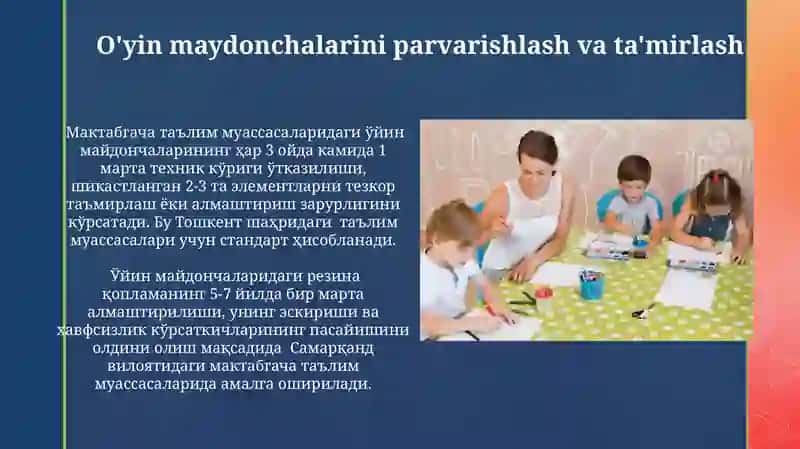 O'yin maydonchalarini parvarishlash va ta'mirlash

Мактабгача таълим муассасаларидаги ўйин майдончаларининг ҳар 3 ойда камида 1 марта техник кўриги ўтказилиши, шикастланган 2-3 та элементларни тезкор таъмирлаш ёки алмаштириш зарурлигини кўрсатади. Бу Тошкент шаҳридаги таълим муассасалари учун стандарт ҳисобланади.

Ўйин майдончаларидаги резина қопламанинг 5-7 йилда бир марта алмаштирилиши, унинг эскириши ва хавфсизлик кўрсаткичларининг пасайишини олдини олиш мақсадида Самарқанд вилоятидаги мактабгача таълим муассасаларида амалга оширилади.